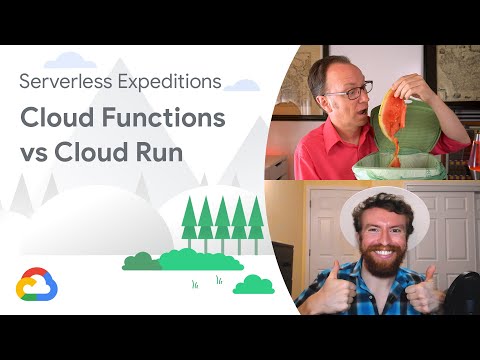 Serverless Expeditions

Cloud Functions vs Cloud Run